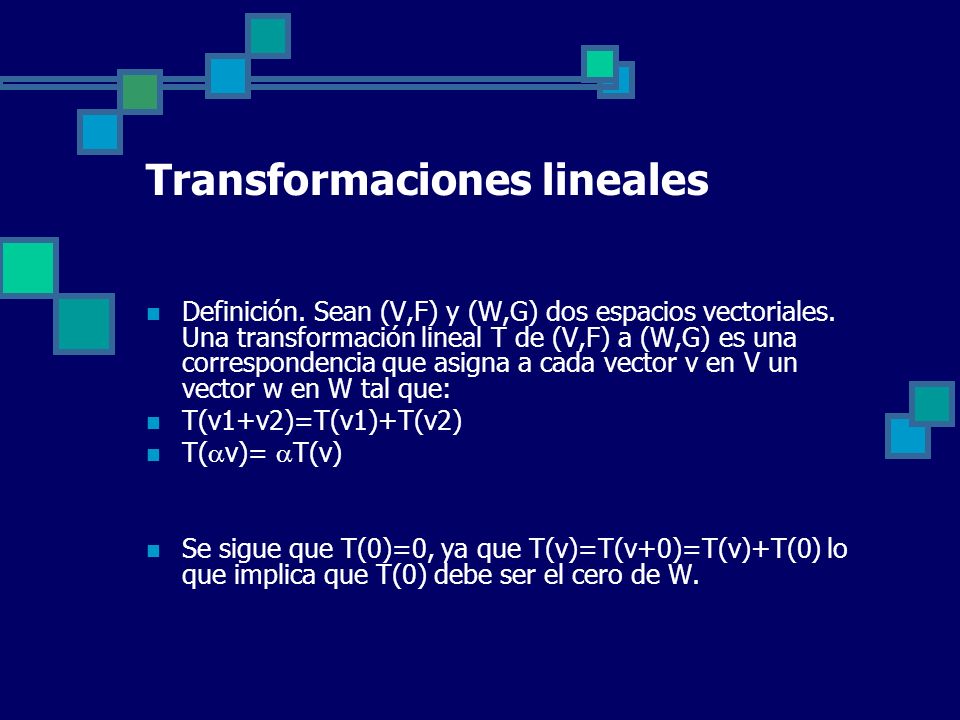 Transformaciones lineales

Definición. Sean (V,F) y (W,G) dos espacios vectoriales. Una transformación lineal T de (V,F) a (W,G) es una correspondencia que asigna a cada vector v en V un vector w en W tal que:

T(v1+v2)=T(v1)+T(v2)

T($\alpha$v)= $\alpha$T(v)

Se sigue que T(0)=0, ya que T(v)=T(v+0)=T(v)+T(0) lo que implica que T(0) debe ser el cero de W.